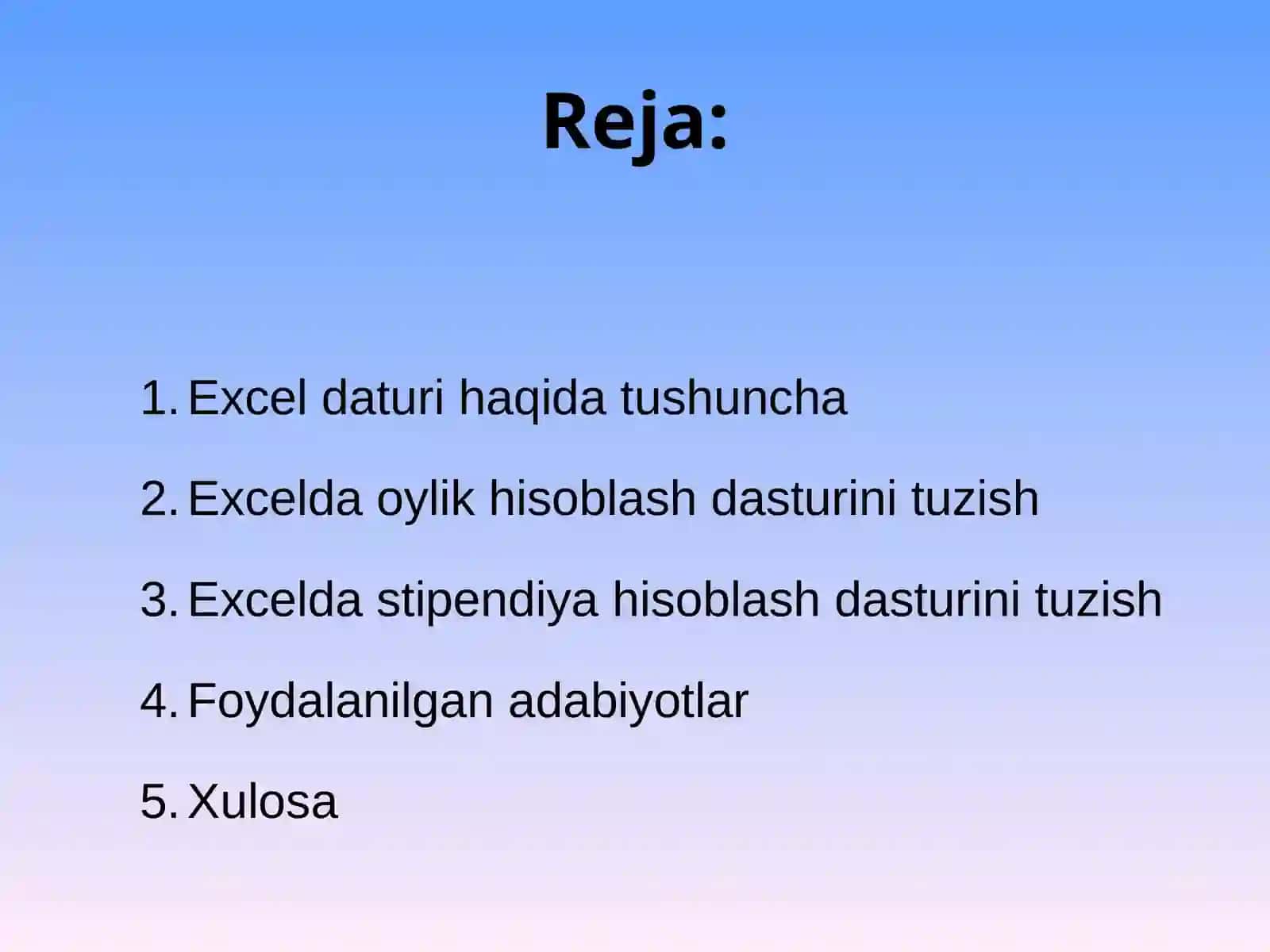 Reja:

1. Excel daturi haqida tushuncha
2. Excelda oylik hisoblash dasturini tuzish
3. Excelda stipendiya hisoblash dasturini tuzish
4. Foydalanilgan adabiyotlar
5. Xulosa